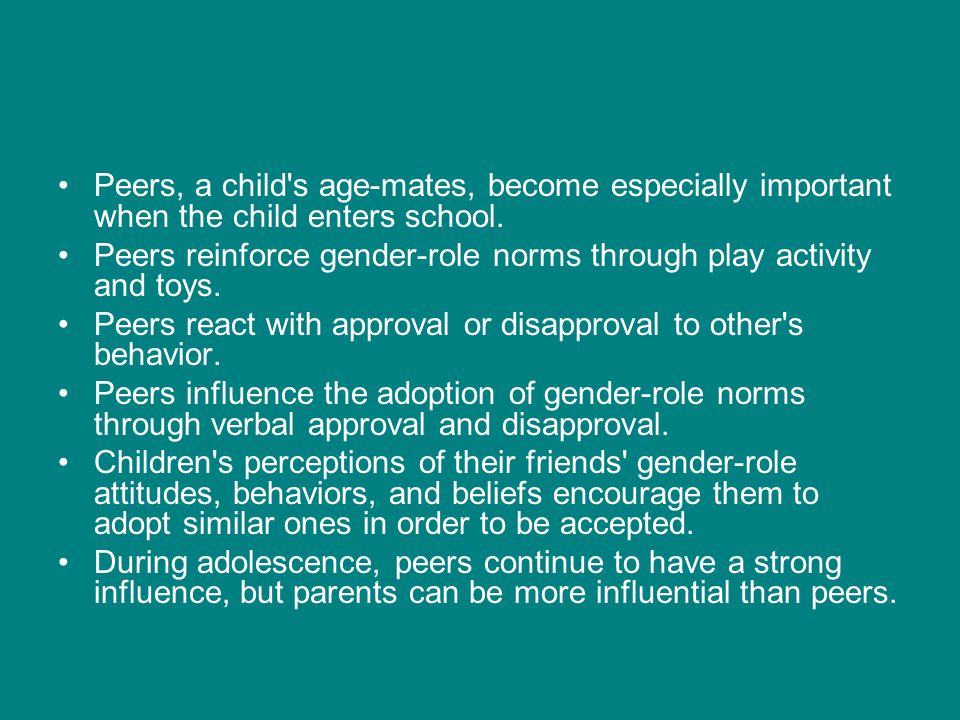 • Peers, a child's age-mates, become especially important when the child enters school.
• Peers reinforce gender-role norms through play activity and toys.
• Peers react with approval or disapproval to other's behavior.
• Peers influence the adoption of gender-role norms through verbal approval and disapproval.
• Children's perceptions of their friends' gender-role attitudes, behaviors, and beliefs encourage them to adopt similar ones in order to be accepted.
• During adolescence, peers continue to have a strong influence, but parents can be more influential than peers.